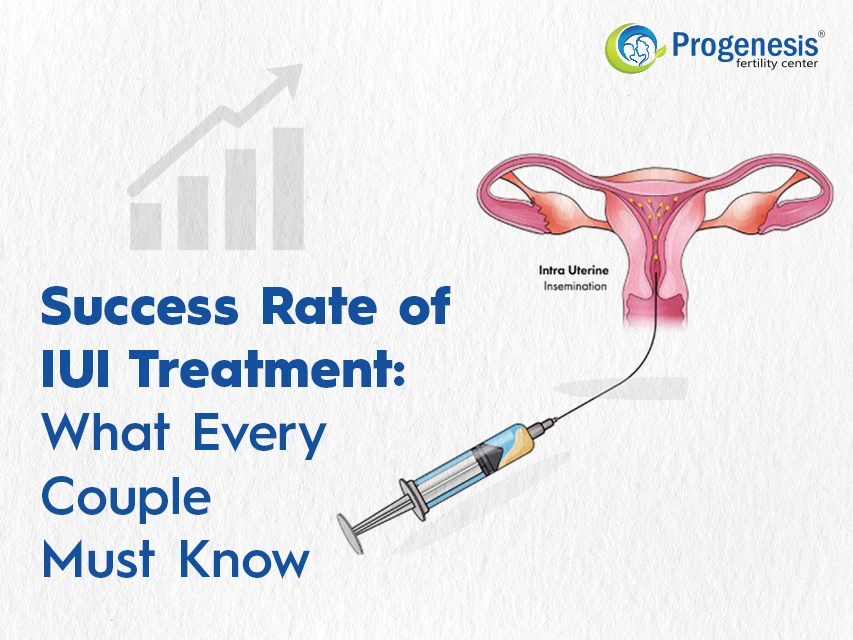 Progenesis®
fertility center

Intra Uterine
Insemination

Success Rate of IUI Treatment: What Every Couple Must Know